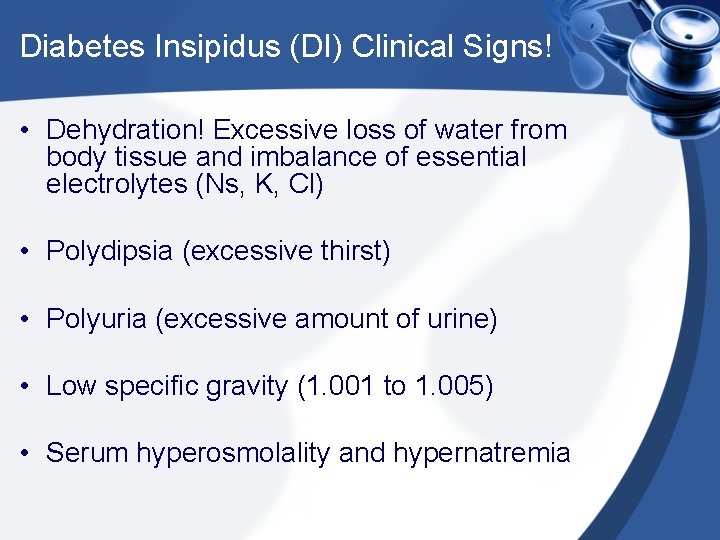 Diabetes Insipidus (DI) Clinical Signs!

• Dehydration! Excessive loss of water from body tissue and imbalance of essential electrolytes (Ns, K, Cl)

• Polydipsia (excessive thirst)

• Polyuria (excessive amount of urine)

• Low specific gravity (1.001 to 1.005)

• Serum hyperosmolality and hypernatremia